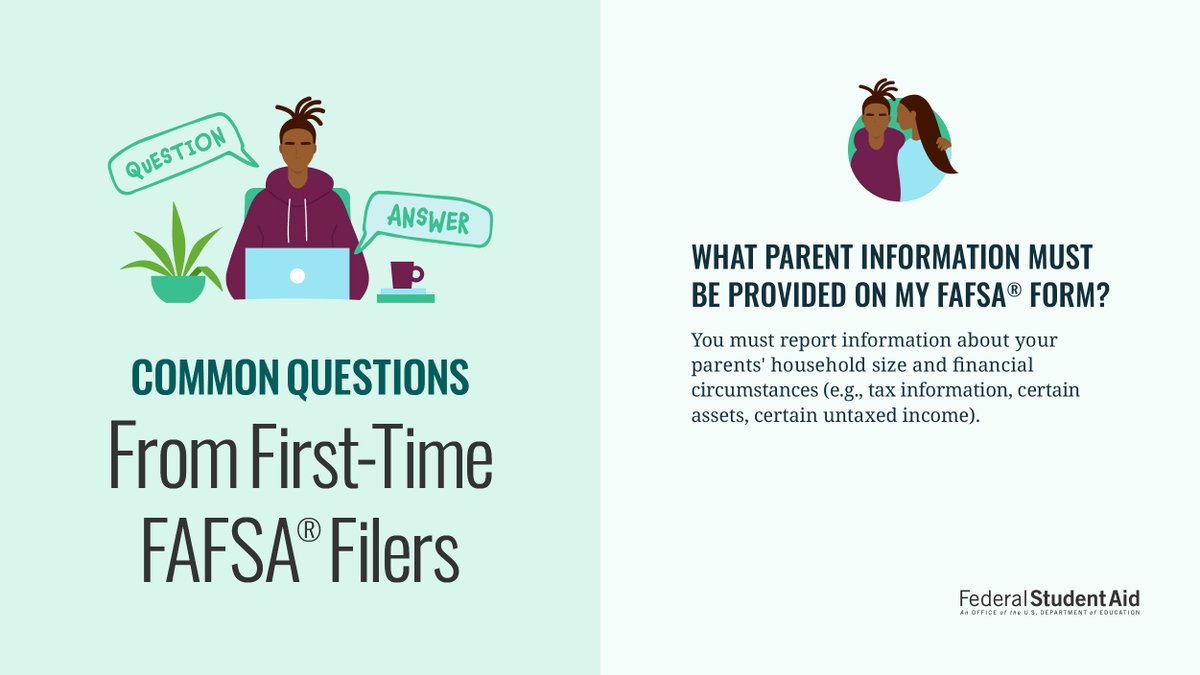 QUESTION

ANSWER

COMMON QUESTIONS

From First-Time FAFSA® Filers

WHAT PARENT INFORMATION MUST BE PROVIDED ON MY FAFSA® FORM?

You must report information about your parents' household size and financial circumstances (e.g., tax information, certain assets, certain untaxed income).

Federal Student Aid
An OFFICE of the U.S. DEPARTMENT of EDUCATION